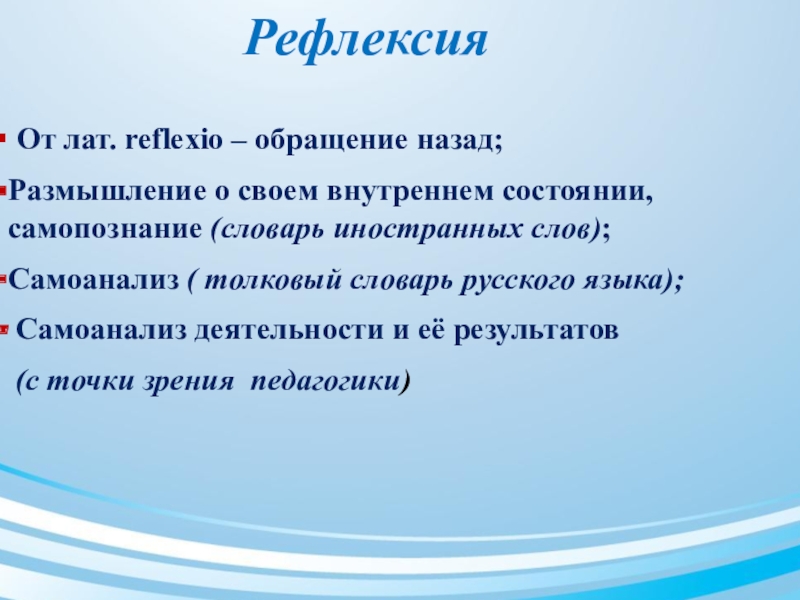 Рефлексия

От лат. reflexio – обращение назад;

Размышление о своем внутреннем состоянии, самопознание (словарь иностранных слов);

Самоанализ ( толковый словарь русского языка);

Самоанализ деятельности и её результатов (с точки зрения педагогики)